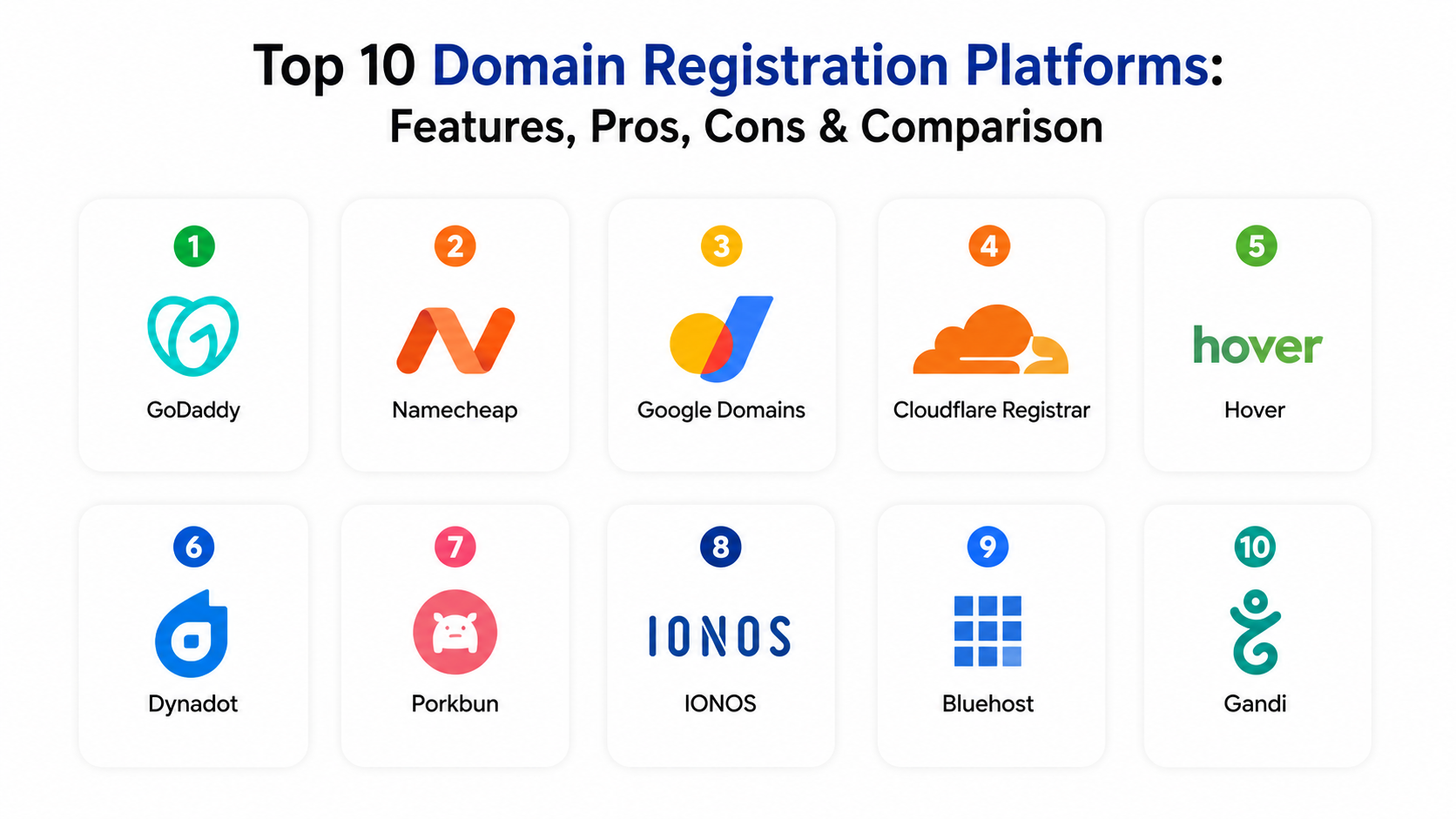 Top 10 Domain Registration Platforms:
Features, Pros, Cons & Comparison

1
GoDaddy

2
Namecheap

3
Google Domains

4
Cloudflare Registrar

5
hover
Hover

6
Dynadot

7
Porkbun

8
IONOS
IONOS

9
Bluehost

10
Gandi